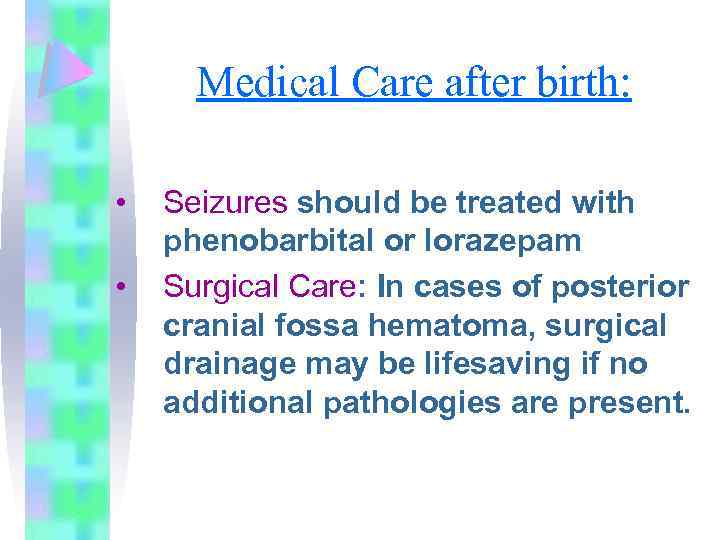 Medical Care after birth:

• Seizures should be treated with phenobarbital or lorazepam
• Surgical Care: In cases of posterior cranial fossa hematoma, surgical drainage may be lifesaving if no additional pathologies are present.